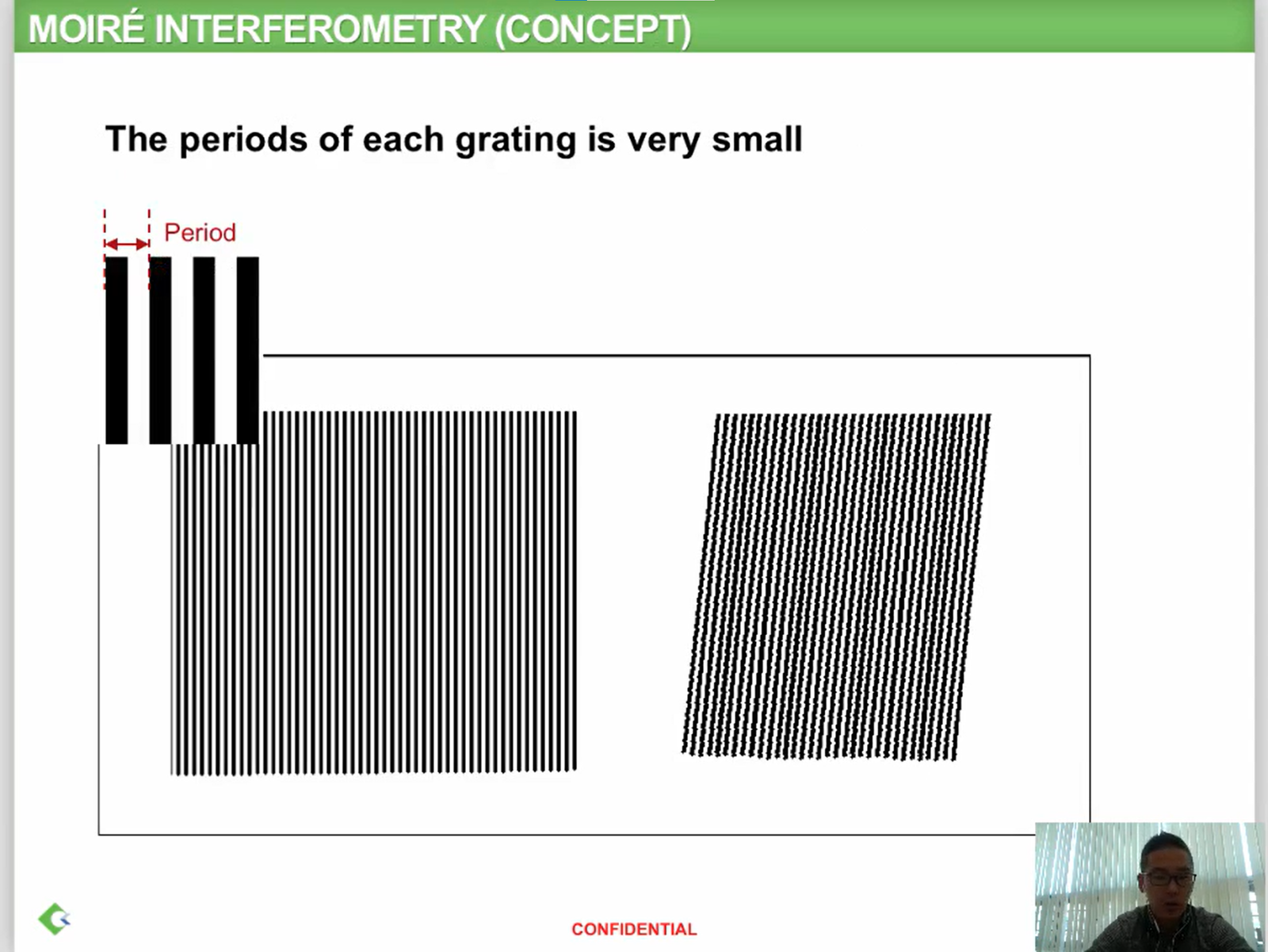 MOIRÉ INTERFEROMETRY (CONCEPT)

The periods of each grating is very small

Period

CONFIDENTIAL